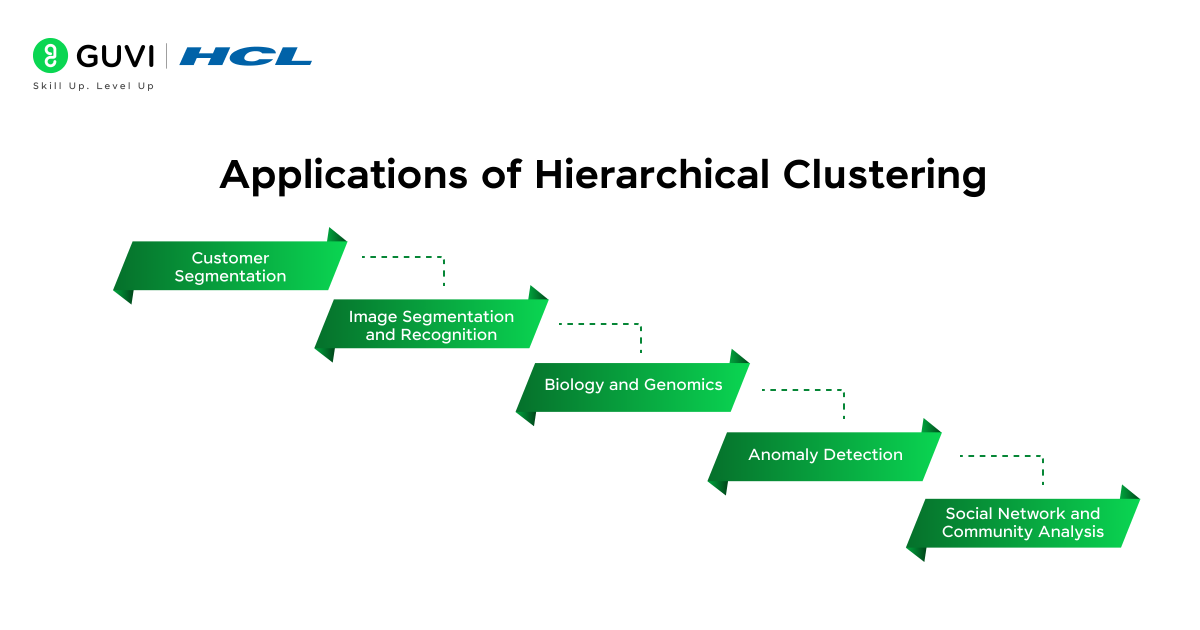 GUVI | HCL
Skill Up. Level Up

Applications of Hierarchical Clustering

Customer Segmentation

Image Segmentation and Recognition

Biology and Genomics

Anomaly Detection

Social Network and Community Analysis